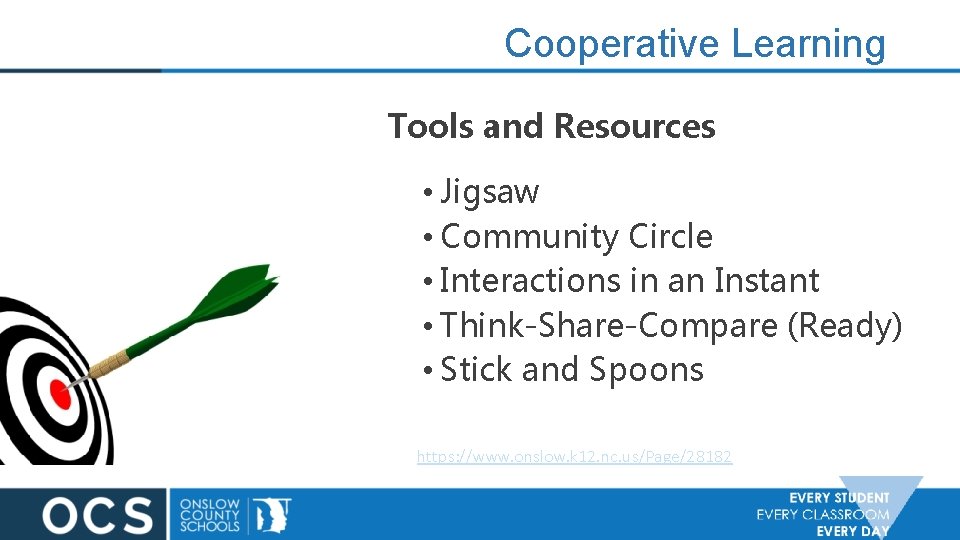 Cooperative Learning

Tools and Resources

• Jigsaw
• Community Circle
• Interactions in an Instant
• Think-Share-Compare (Ready)
• Stick and Spoons

https://www.onslow.k12.nc.us/Page/28182

OCS ONSLOW COUNTY SCHOOLS

EVERY STUDENT
EVERY CLASSROOM
EVERY DAY